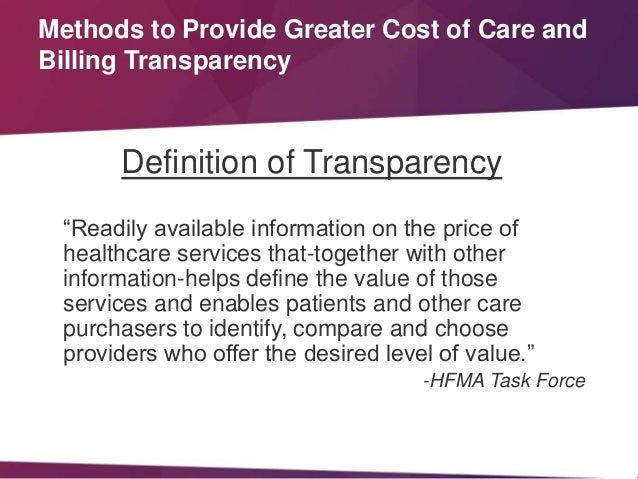 Methods to Provide Greater Cost of Care and Billing Transparency

Definition of Transparency

“Readily available information on the price of healthcare services that-together with other information-helps define the value of those services and enables patients and other care purchasers to identify, compare and choose providers who offer the desired level of value.”

-HFMA Task Force